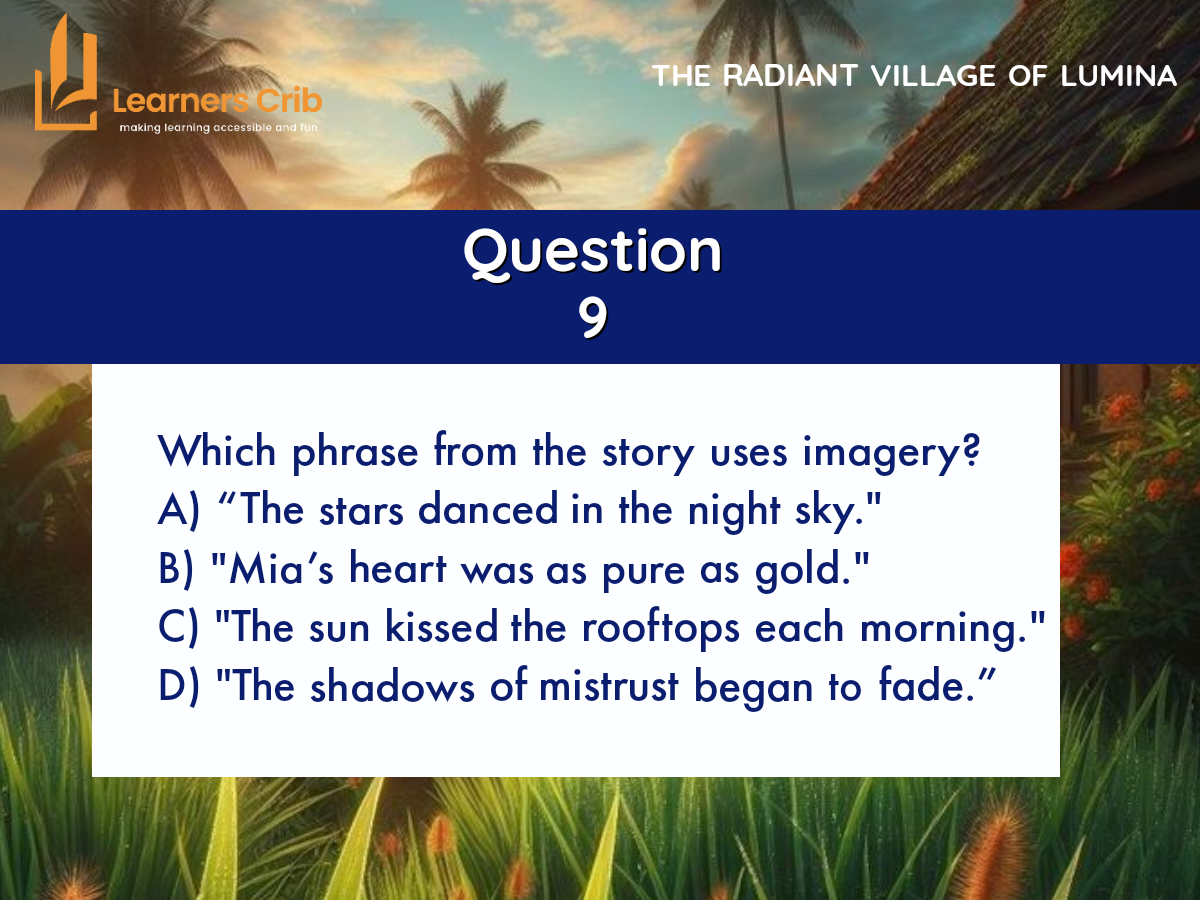 Learners Crib
making learning accessible and fun

THE RADIANT VILLAGE OF LUMINA

Question
9

Which phrase from the story uses imagery?
A) “The stars danced in the night sky."
B) "Mia’s heart was as pure as gold."
C) "The sun kissed the rooftops each morning."
D) "The shadows of mistrust began to fade.”